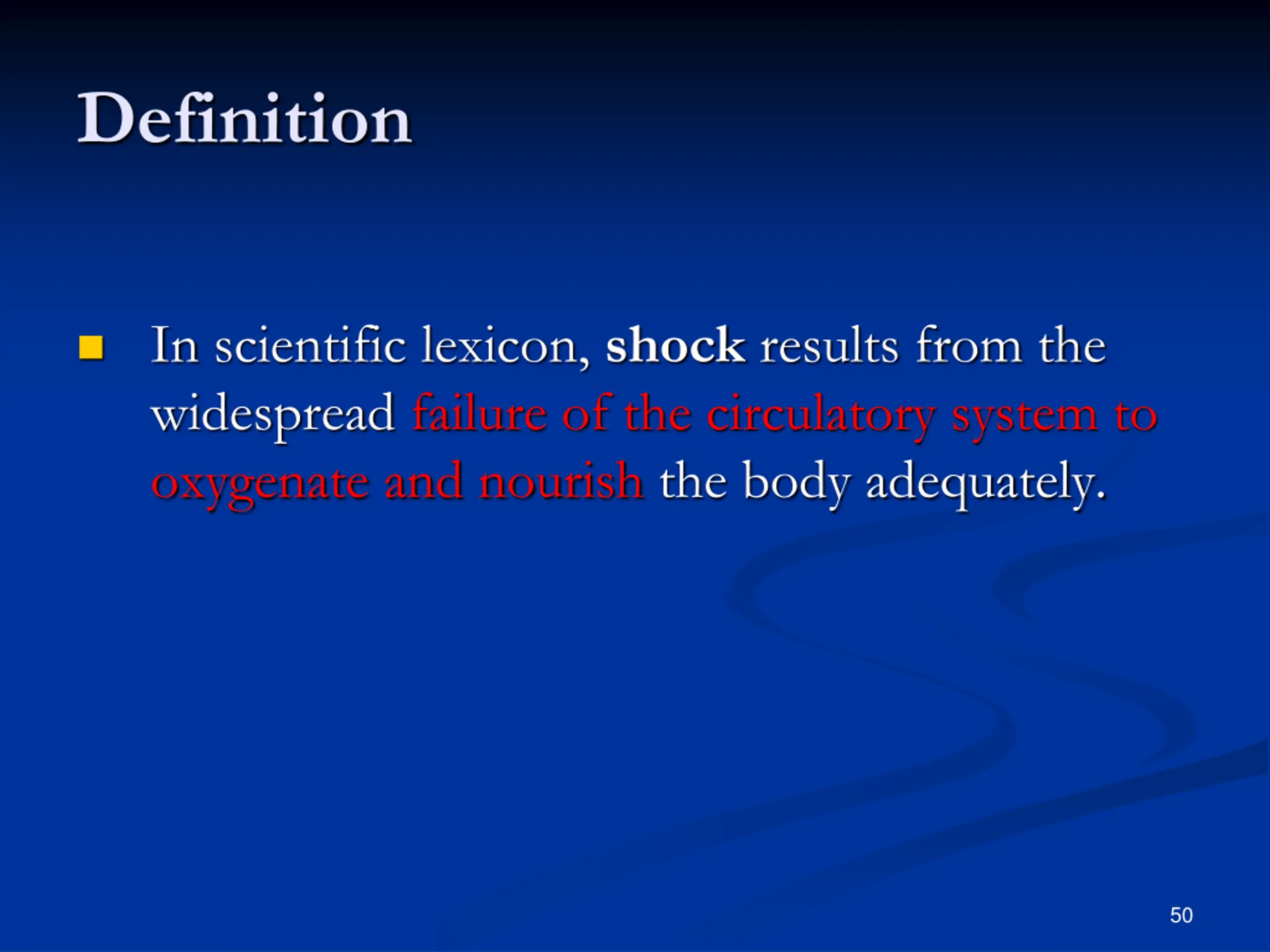 Definition

In scientific lexicon, shock results from the widespread failure of the circulatory system to oxygenate and nourish the body adequately.

50